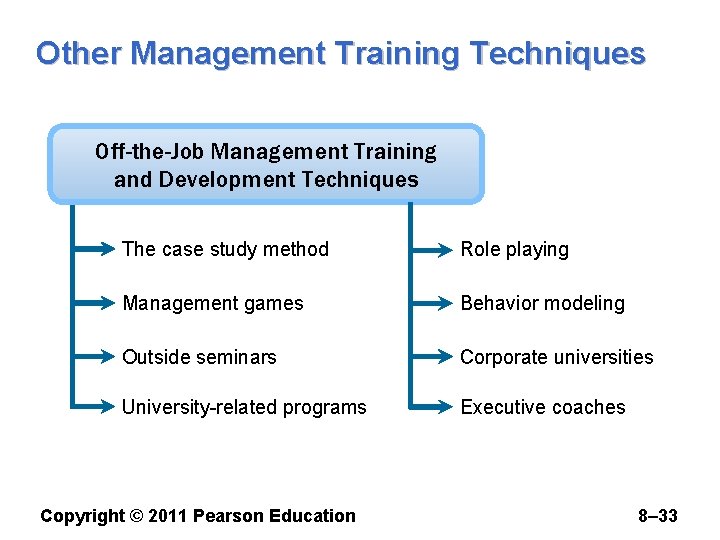 Other Management Training Techniques

Off-the-Job Management Training and Development Techniques

The case study method

Management games

Outside seminars

University-related programs

Role playing

Behavior modeling

Corporate universities

Executive coaches

Copyright © 2011 Pearson Education

8–33